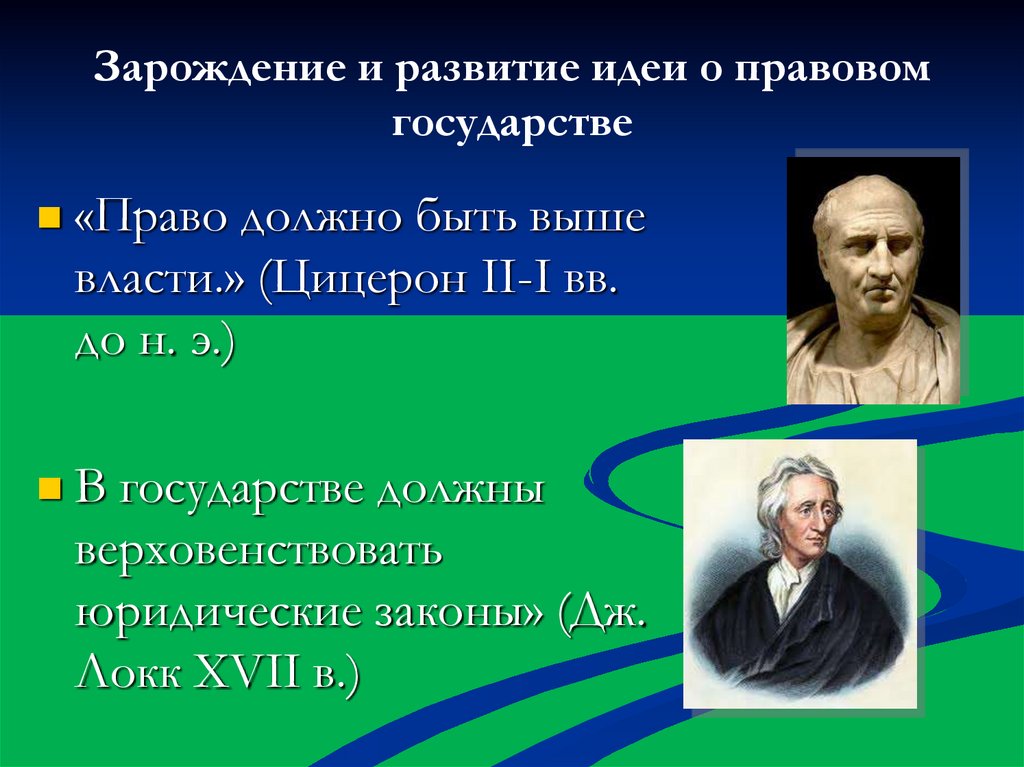 Зарождение и развитие идеи о правовом государстве

«Право должно быть выше власти.» (Цицерон II-I вв. до н. э.)

В государстве должны верховенствовать юридические законы» (Дж. Локк XVII в.)